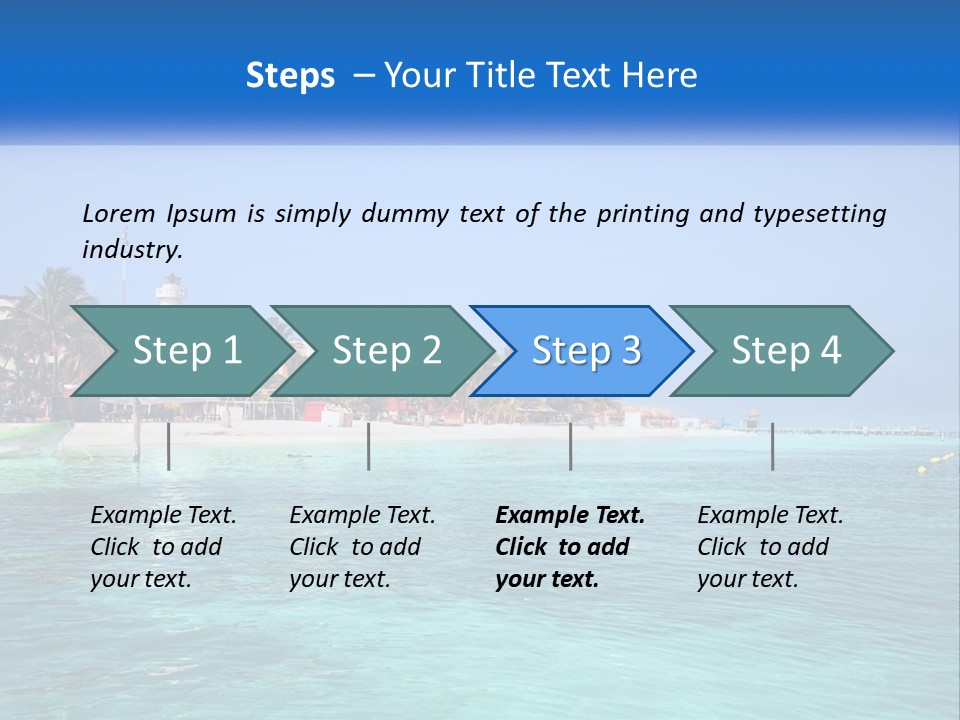 Steps – Your Title Text Here

Lorem Ipsum is simply dummy text of the printing and typesetting industry.

Step 1

Step 2

Step 3

Step 4

Example Text. Click to add your text.

Example Text. Click to add your text.

Example Text. Click to add your text.

Example Text. Click to add your text.